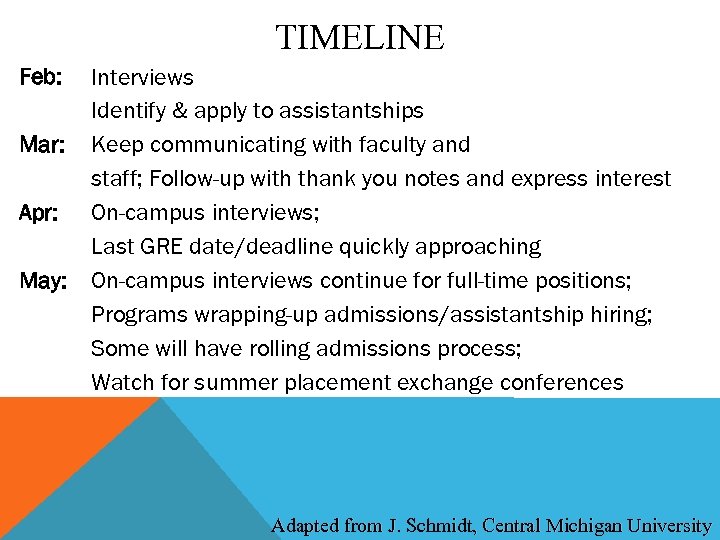 TIMELINE

Feb: Interviews
Identify & apply to assistantships

Mar: Keep communicating with faculty and staff; Follow-up with thank you notes and express interest

Apr: On-campus interviews;
Last GRE date/deadline quickly approaching

May: On-campus interviews continue for full-time positions;
Programs wrapping-up admissions/assistantship hiring;
Some will have rolling admissions process;
Watch for summer placement exchange conferences

Adapted from J. Schmidt, Central Michigan University